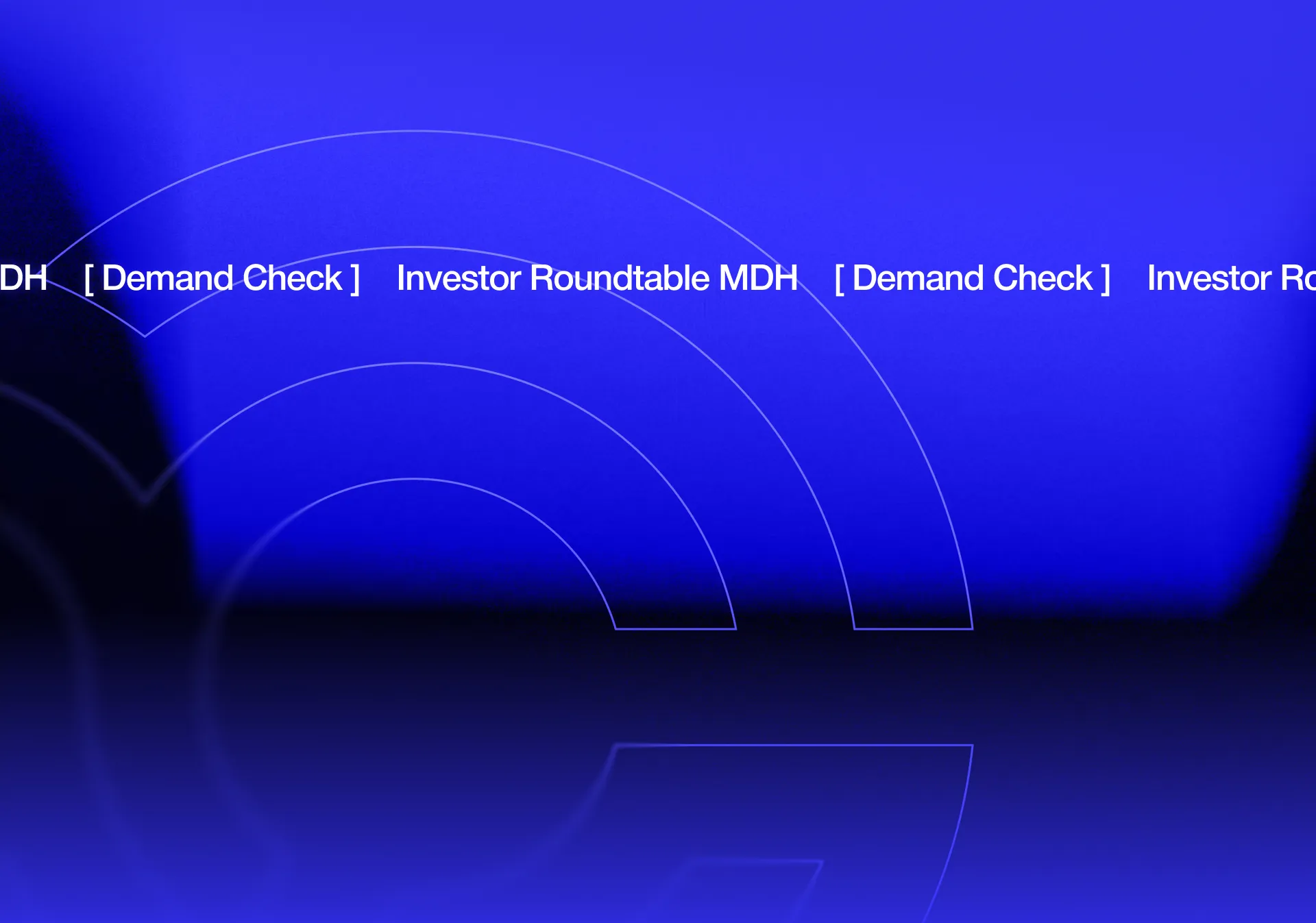 DH [ Demand Check ] Investor Roundtable MDH [ Demand Check ] Investor Ro